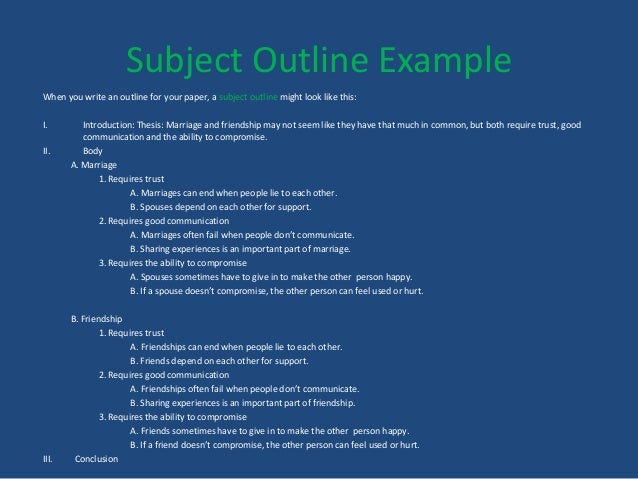 Subject Outline Example

When you write an outline for your paper, a subject outline might look like this:

I. Introduction: Thesis: Marriage and friendship may not seem like they have that much in common, but both require trust, good communication and the ability to compromise.

II. Body

A. Marriage

1. Requires trust

A. Marriages can end when people lie to each other.

B. Spouses depend on each other for support.

2. Requires good communication

A. Marriages often fail when people don't communicate.

B. Sharing experiences is an important part of marriage.

3. Requires the ability to compromise

A. Spouses sometimes have to give in to make the other person happy.

B. If a spouse doesn't compromise, the other person can feel used or hurt.

B. Friendship

1. Requires trust

A. Friendships can end when people lie to each other.

B. Friends depend on each other for support.

2. Requires good communication

A. Friendships often fail when people don't communicate.

B. Sharing experiences is an important part of friendship.

3. Requires the ability to compromise

A. Friends sometimes have to give in to make the other person happy.

B. If a friend doesn't compromise, the other person can feel used or hurt.

III. Conclusion